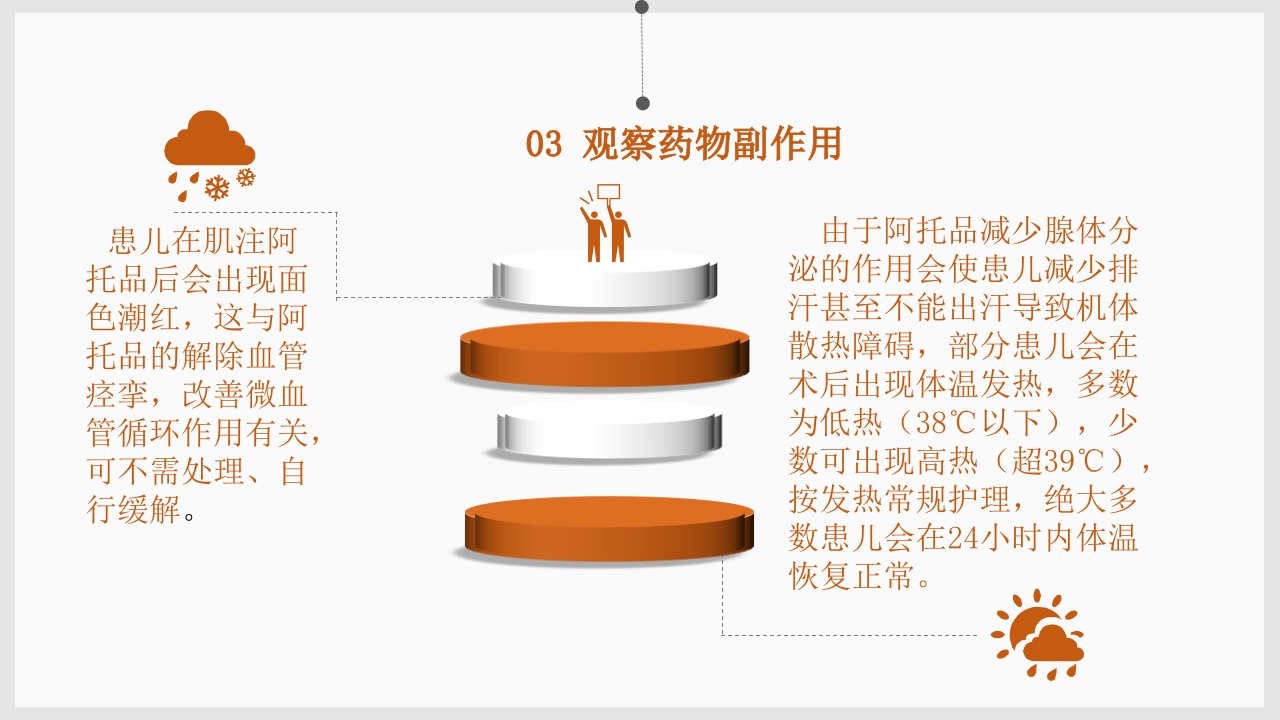 03 观察药物副作用

患儿在肌注阿托品后会出现面色潮红，这与阿托品的解除血管痉挛，改善微血管循环作用有关，可不需处理、自行缓解。

由于阿托品减少腺体分泌的作用会使患儿减少排汗甚至不能出汗导致机体散热障碍，部分患儿会在术后出现体温发热，多数为低热（38℃以下），少数可出现高热（超39℃），按发热常规护理，绝大多数患儿会在24小时内体温恢复正常。